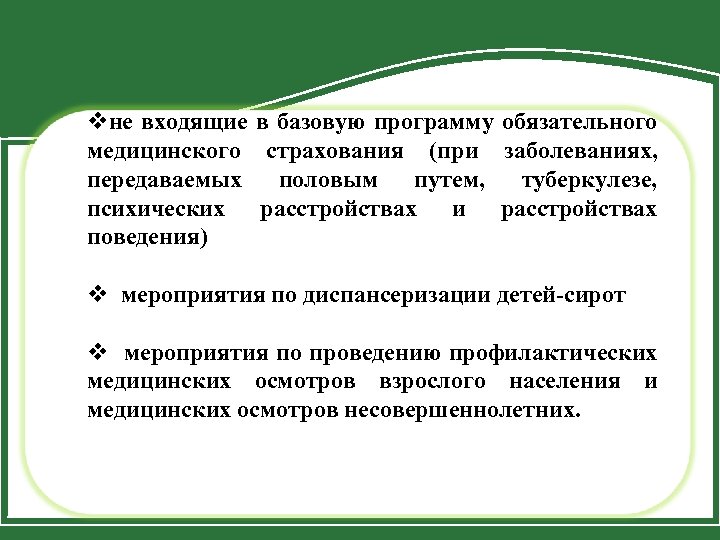 ❖не входящие в базовую программу обязательного медицинского страхования (при заболеваниях, передаваемых половым путем, туберкулезе, психических расстройствах и расстройствах поведения)

❖ мероприятия по диспансеризации детей-сирот

❖ мероприятия по проведению профилактических медицинских осмотров взрослого населения и медицинских осмотров несовершеннолетних.